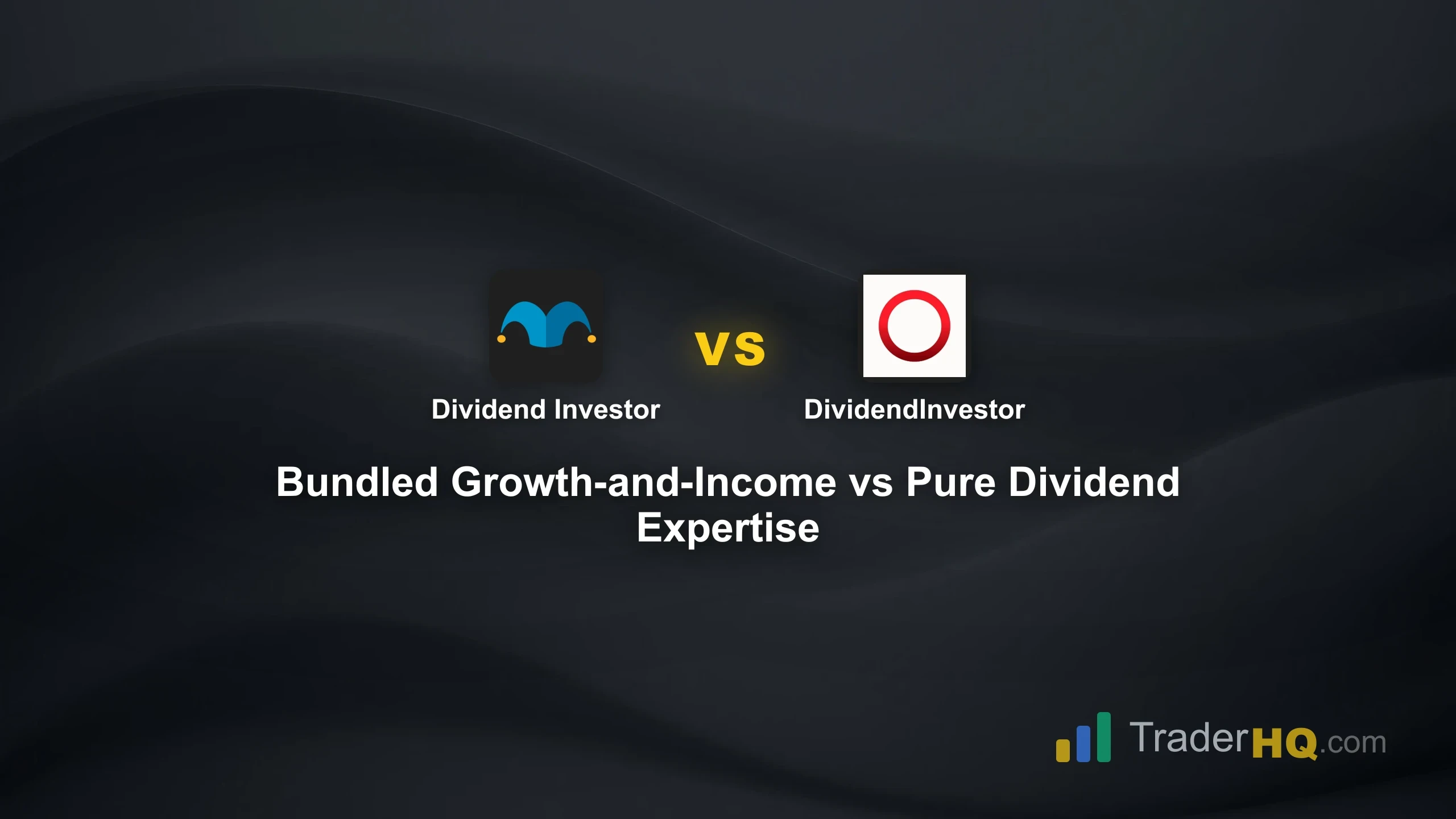 Dividend Investor

VS

DividendInvestor

Bundled Growth-and-Income vs Pure Dividend Expertise

TraderHQ.com